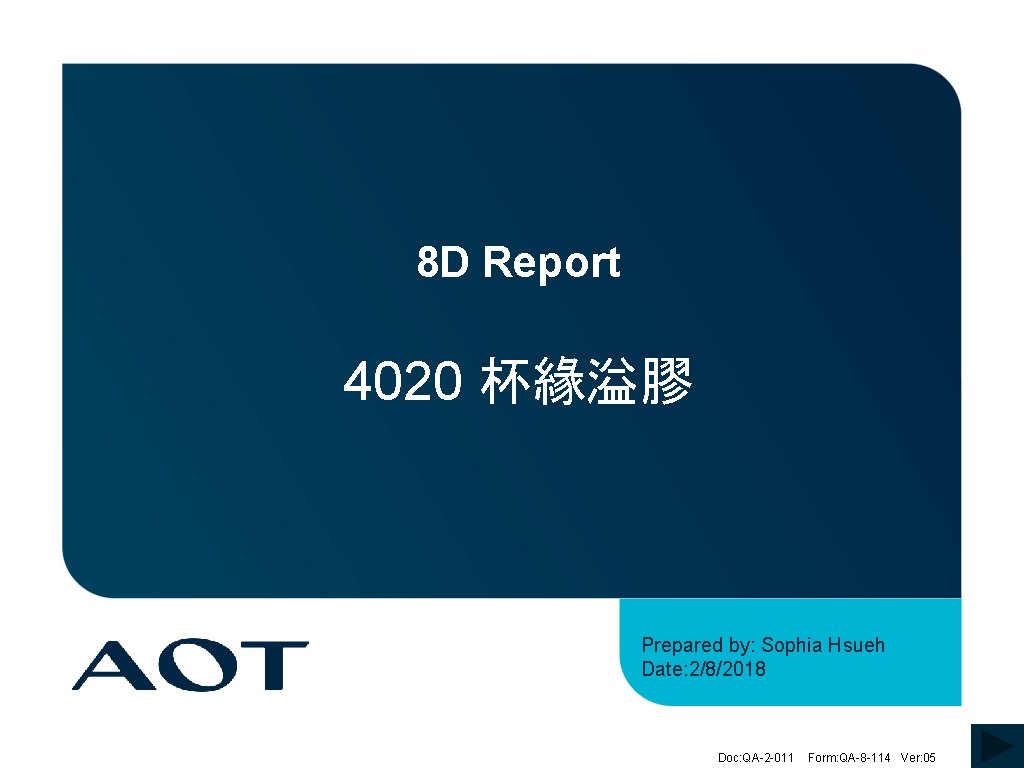 8D Report

4020 杯緣溢膠

AOT

Prepared by: Sophia Hsueh
Date:2/8/2018

Doc:QA-2-011 Form:QA-8-114 Ver:05